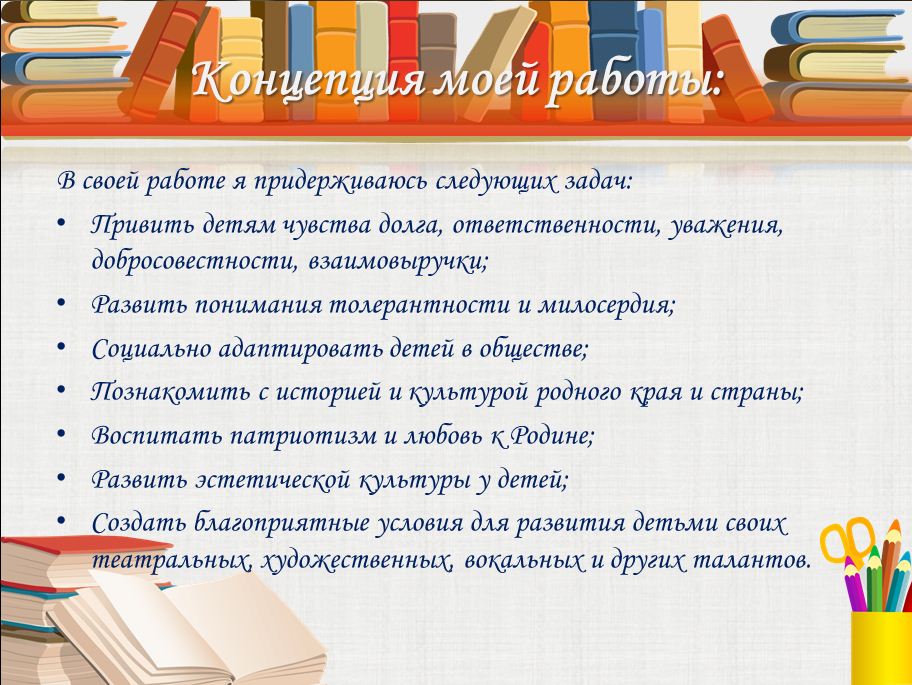 Концепция моей работы:

В своей работе я придерживаюсь следующих задач:

• Привить детям чувства долга, ответственности, уважения, добросовестности, взаимовыручки;
• Развить понимания толерантности и милосердия;
• Социально адаптировать детей в обществе;
• Познакомить с историей и культурой родного края и страны;
• Воспитать патриотизм и любовь к Родине;
• Развить эстетической культуры у детей;
• Создать благоприятные условия для развития детьми своих театральных, художественных, вокальных и других талантов.